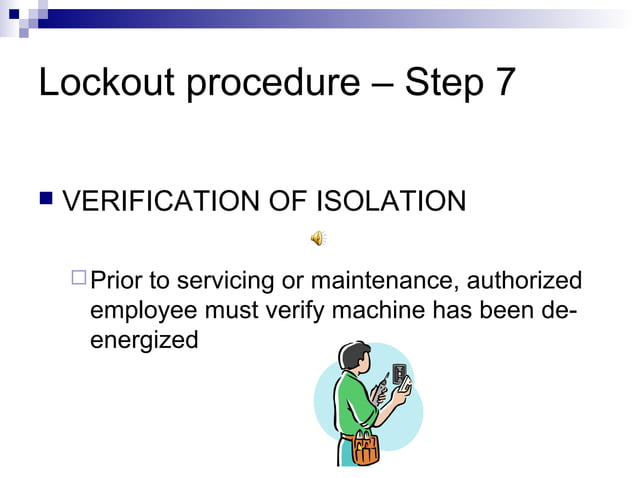 Lockout procedure – Step 7

VERIFICATION OF ISOLATION

Prior to servicing or maintenance, authorized employee must verify machine has been de-energized